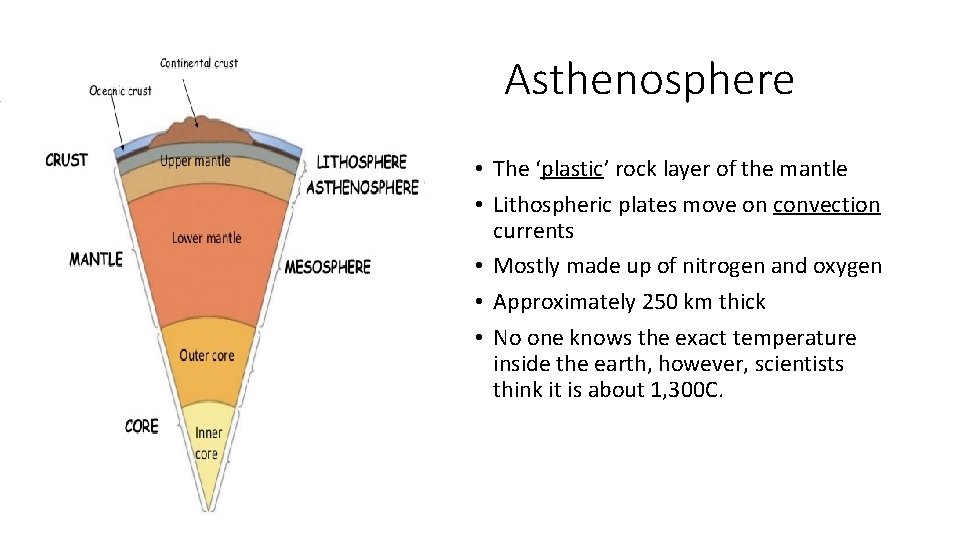 Continental crust
Oceanic crust
CRUST
Upper mantle
LITHOSPHERE
ASTHENOSPHERE
Lower mantle
MANTLE
MESOSPHERE
Outer core
CORE
Inner core

Asthenosphere

• The ‘plastic’ rock layer of the mantle
• Lithospheric plates move on convection currents
• Mostly made up of nitrogen and oxygen
• Approximately 250 km thick
• No one knows the exact temperature inside the earth, however, scientists think it is about 1,300C.